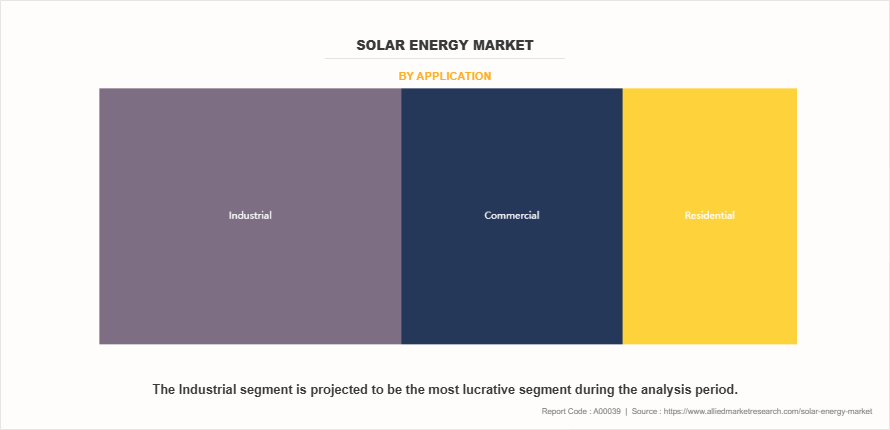 SOLAR ENERGY MARKET

BY APPLICATION

Industrial

Commercial

Residential

The Industrial segment is projected to be the most lucrative segment during the analysis period.

Report Code : A00039 | Source : https://www.alliedmarketresearch.com/solar-energy-market